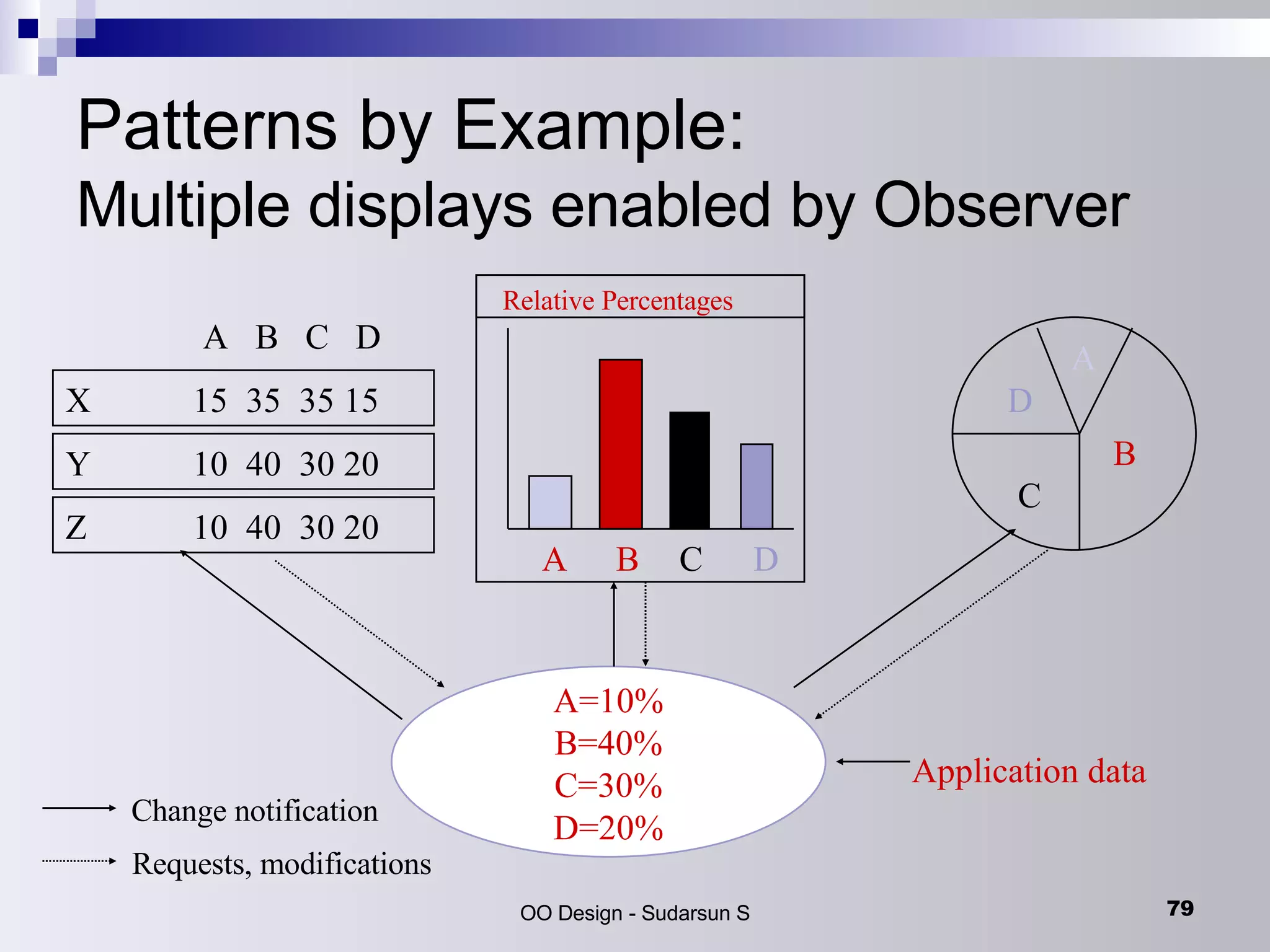 Patterns by Example:
Multiple displays enabled by Observer

|   | A | B | C | D |
|---|---|---|---|---|
| X | 15 | 35 | 35 | 15 |
| Y | 10 | 40 | 30 | 20 |
| Z | 10 | 40 | 30 | 20 |

Relative Percentages

A B C D

A D B C

A=10%
B=40%
C=30%
D=20%

Application data

Change notification

Requests, modifications

OO Design - Sudarsun S

79